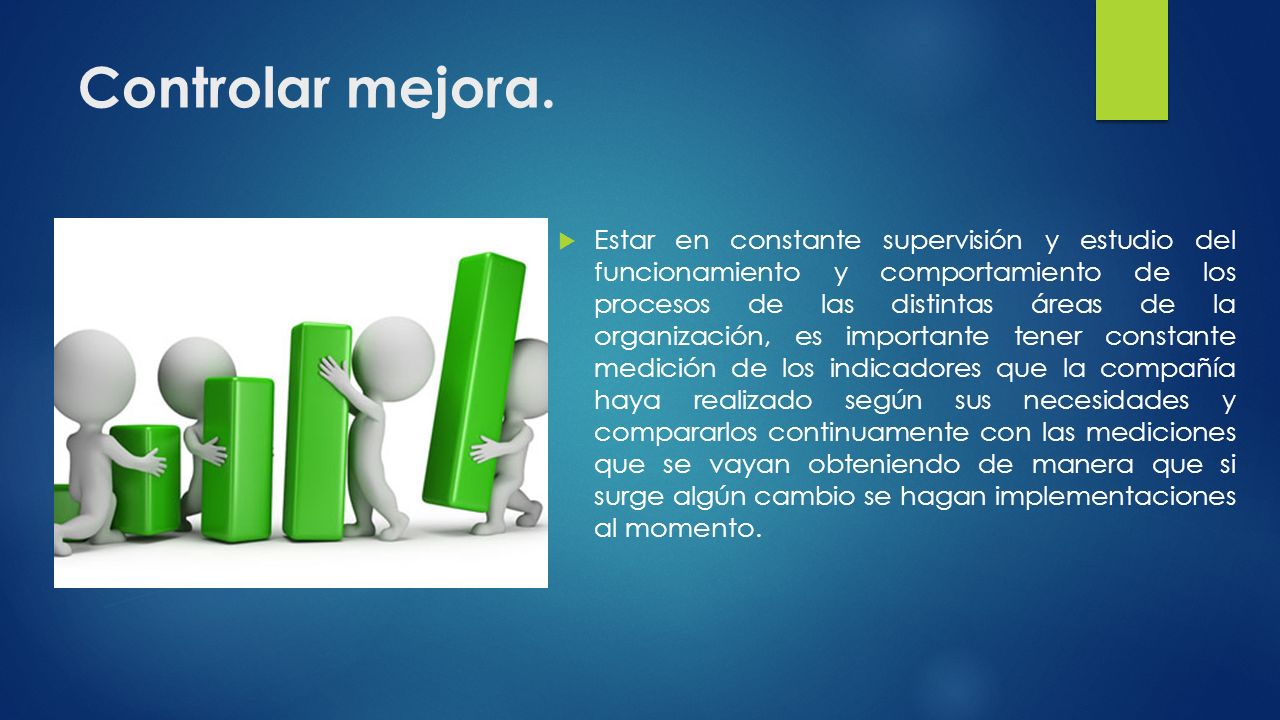 Controlar mejora.

Estar en constante supervisión y estudio del funcionamiento y comportamiento de los procesos de las distintas áreas de la organización, es importante tener constante medición de los indicadores que la compañía haya realizado según sus necesidades y compararlos continuamente con las mediciones que se vayan obteniendo de manera que si surge algún cambio se hagan implementaciones al momento.